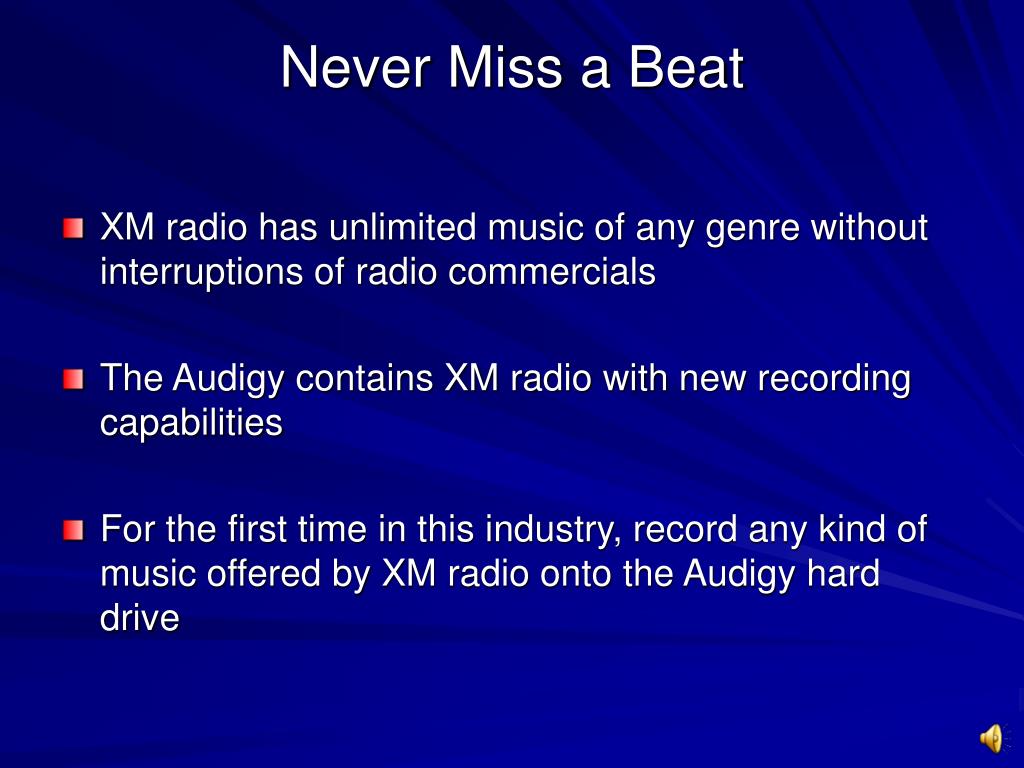 Never Miss a Beat

XM radio has unlimited music of any genre without interruptions of radio commercials

The Audigy contains XM radio with new recording capabilities

For the first time in this industry, record any kind of music offered by XM radio onto the Audigy hard drive